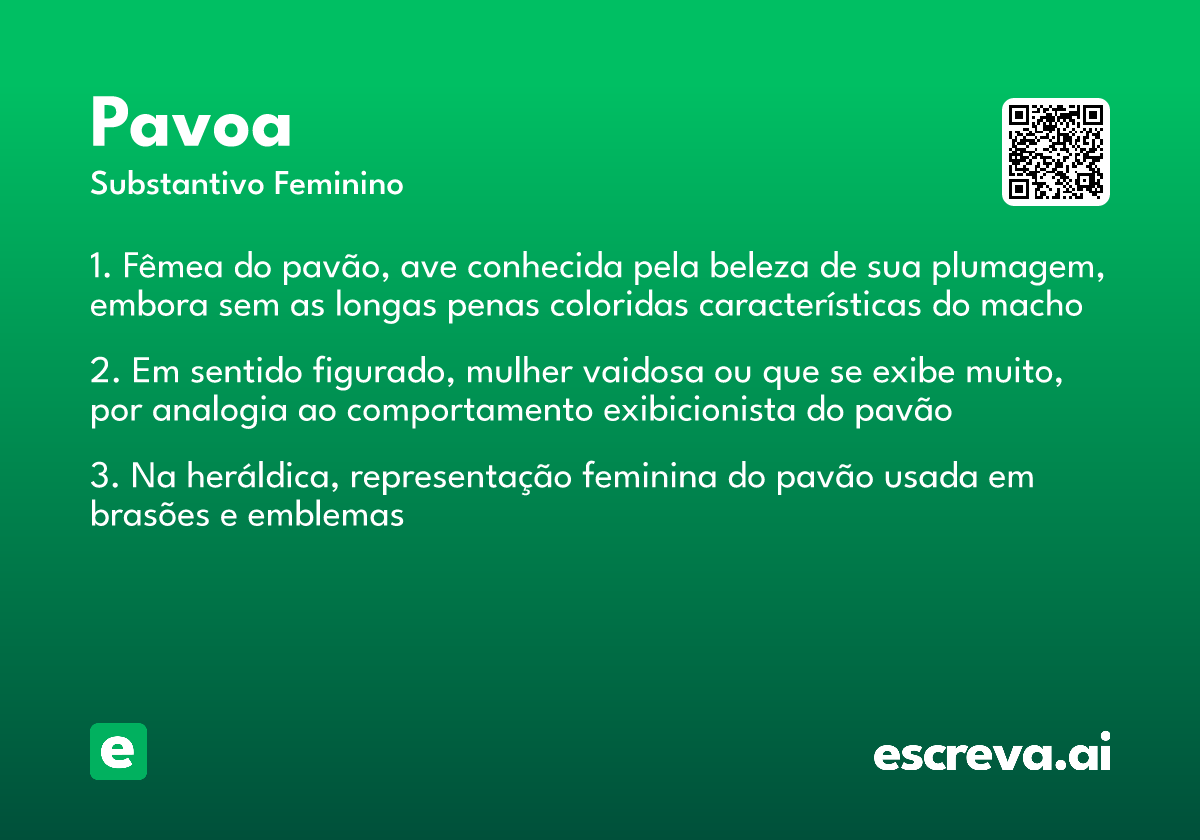 Pavoa
Substantivo Feminino

1. Fêmea do pavão, ave conhecida pela beleza de sua plumagem, embora sem as longas penas coloridas características do macho

2. Em sentido figurado, mulher vaidosa ou que se exibe muito, por analogia ao comportamento exibicionista do pavão

3. Na heráldica, representação feminina do pavão usada em brasões e emblemas

e

escreva.ai